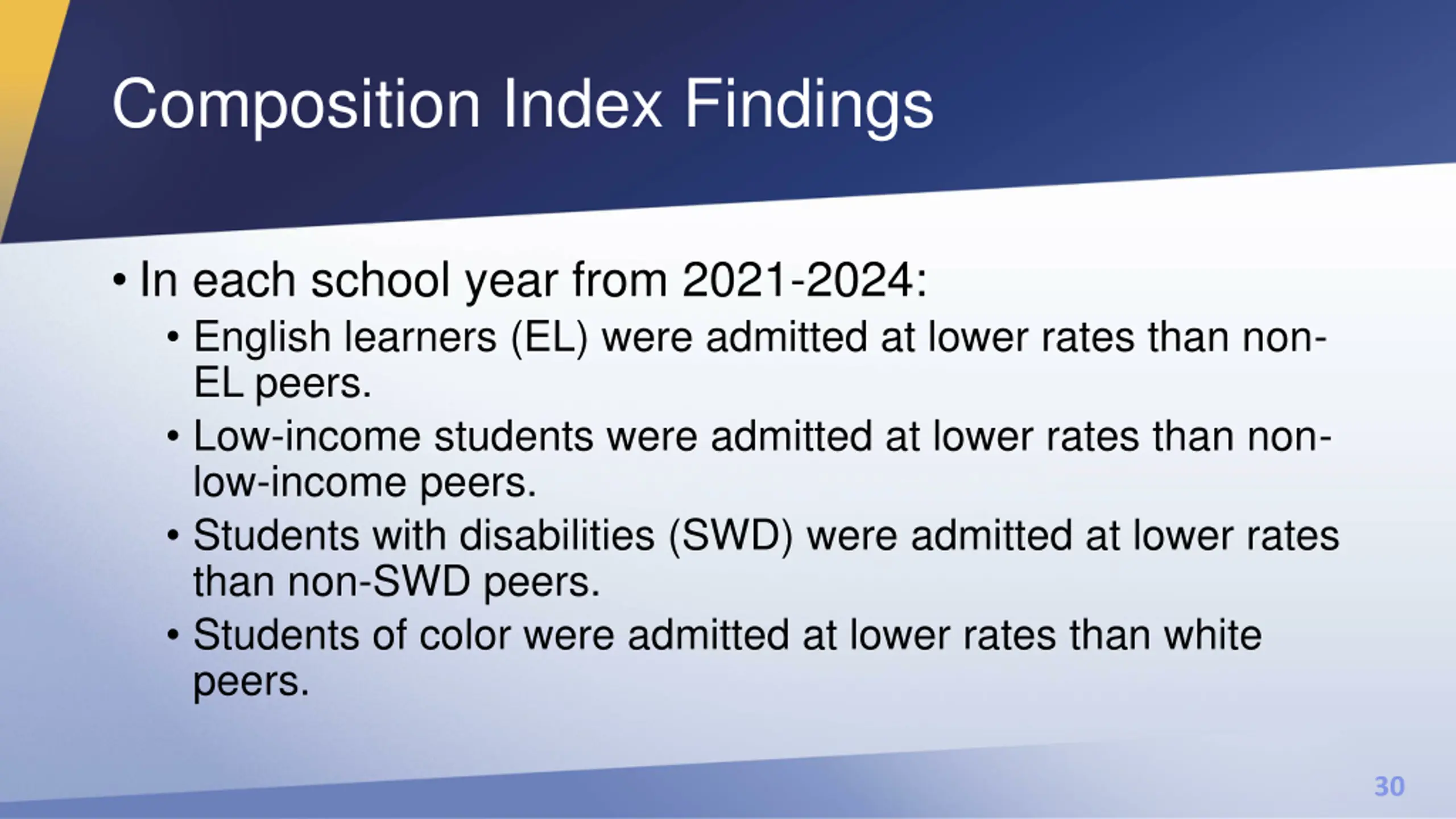 Composition Index Findings

• In each school year from 2021-2024:
  • English learners (EL) were admitted at lower rates than non-EL peers.
  • Low-income students were admitted at lower rates than non-low-income peers.
  • Students with disabilities (SWD) were admitted at lower rates than non-SWD peers.
  • Students of color were admitted at lower rates than white peers.

30